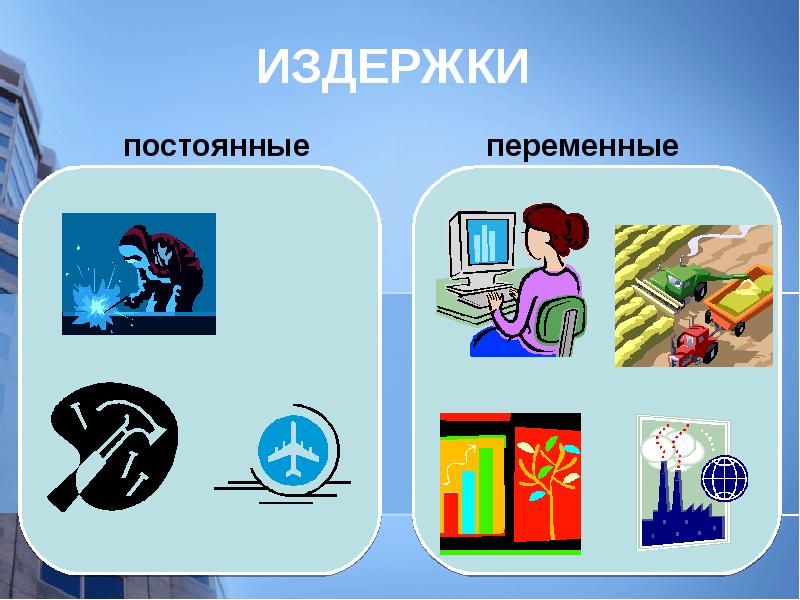 ИЗДЕРЖКИ

постоянные

переменные